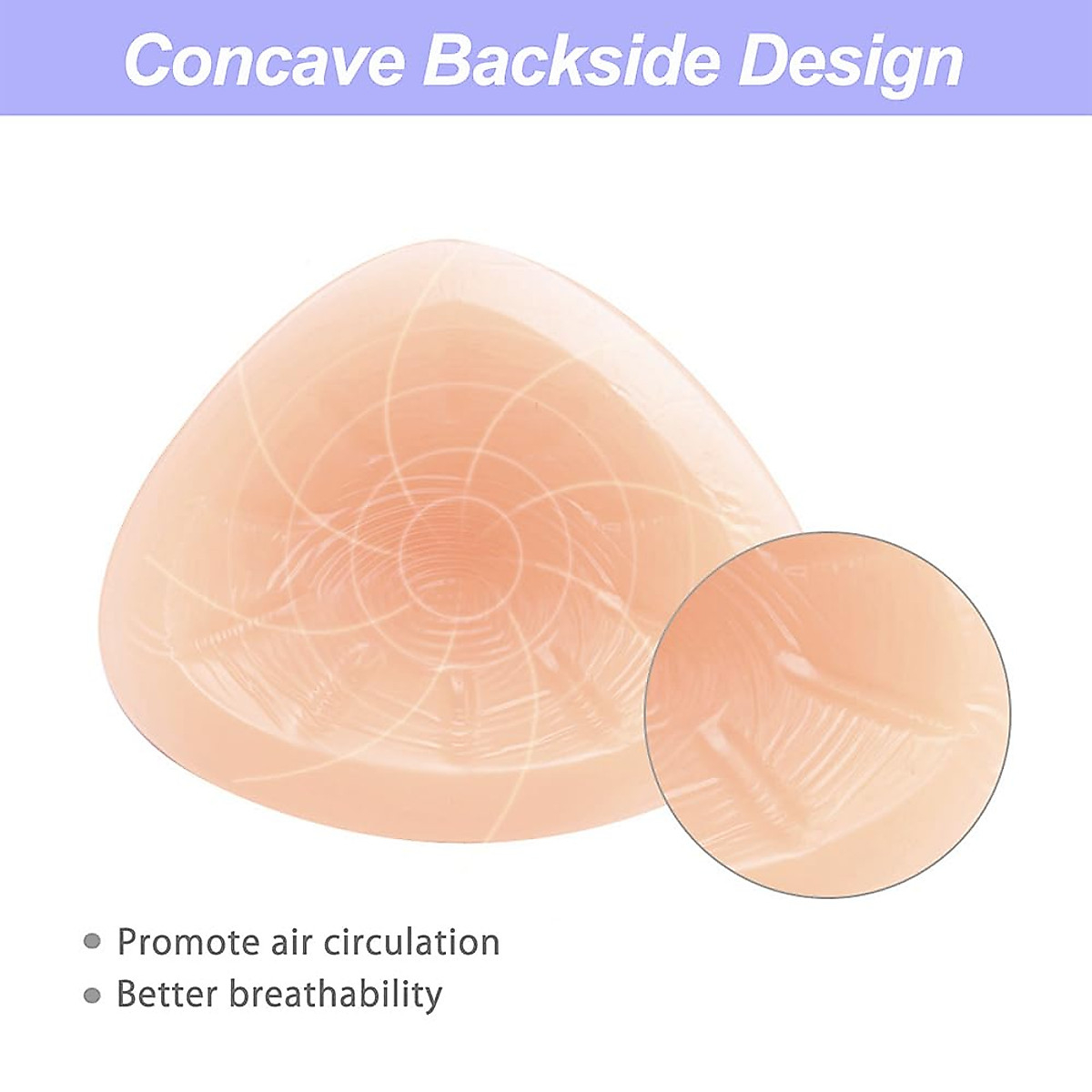 Concave Backside Design

• Promote air circulation
• Better breathability